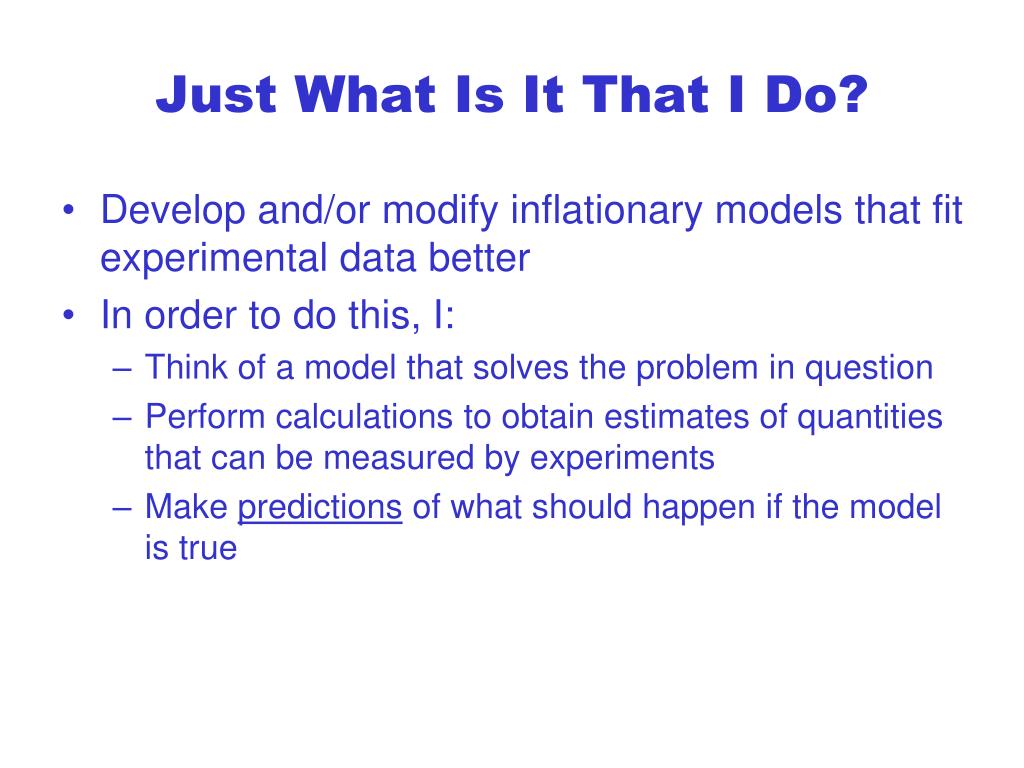 Just What Is It That I Do?

• Develop and/or modify inflationary models that fit experimental data better
• In order to do this, I:
– Think of a model that solves the problem in question
– Perform calculations to obtain estimates of quantities that can be measured by experiments
– Make predictions of what should happen if the model is true